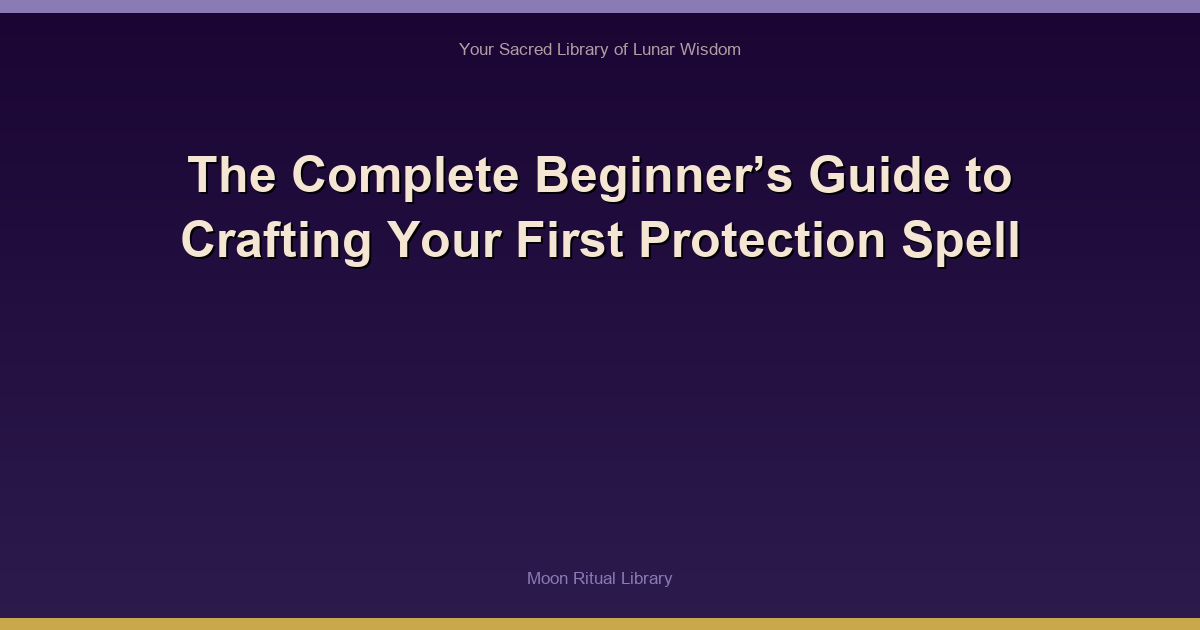 Your Sacred Library of Lunar Wisdom

The Complete Beginner's Guide to Crafting Your First Protection Spell

Moon Ritual Library